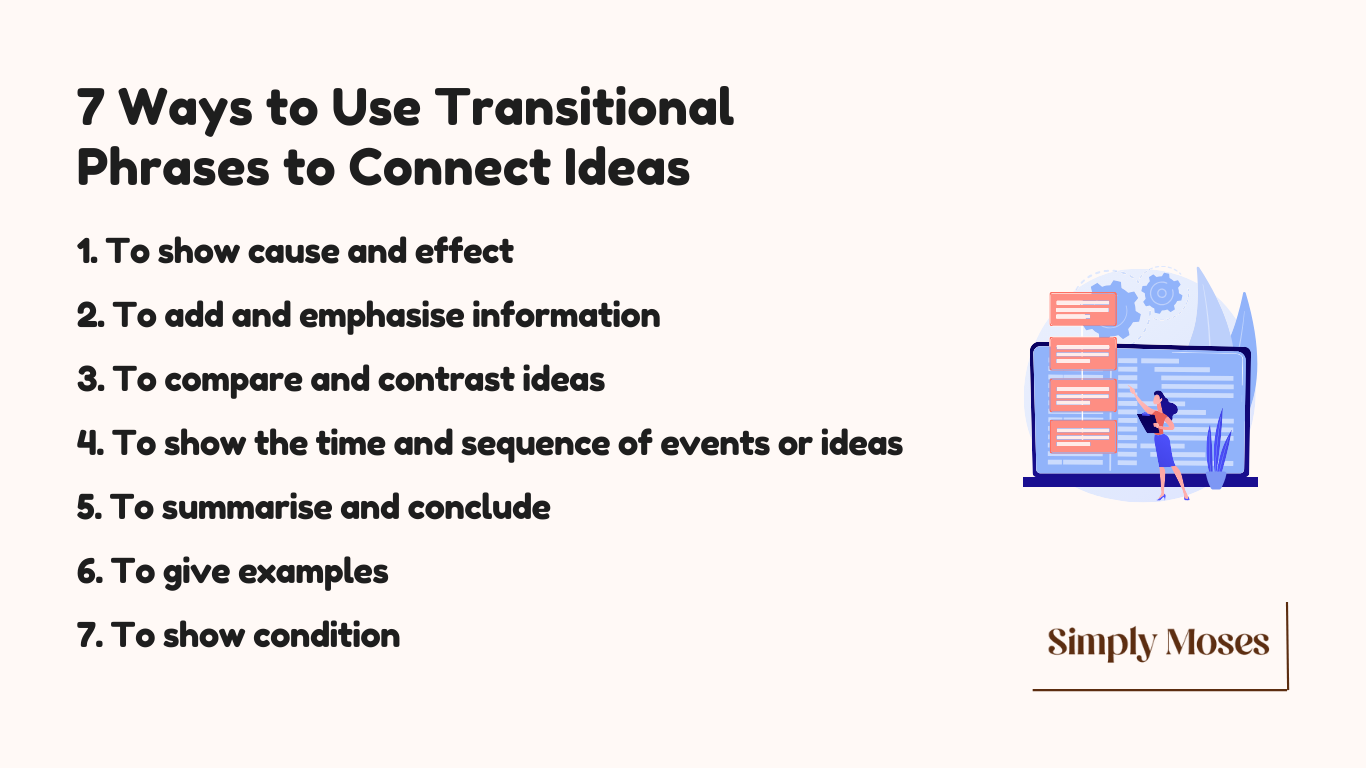 7 Ways to Use Transitional Phrases to Connect Ideas

1. To show cause and effect

2. To add and emphasise information

3. To compare and contrast ideas

4. To show the time and sequence of events or ideas

5. To summarise and conclude

6. To give examples

7. To show condition

Simply Moses